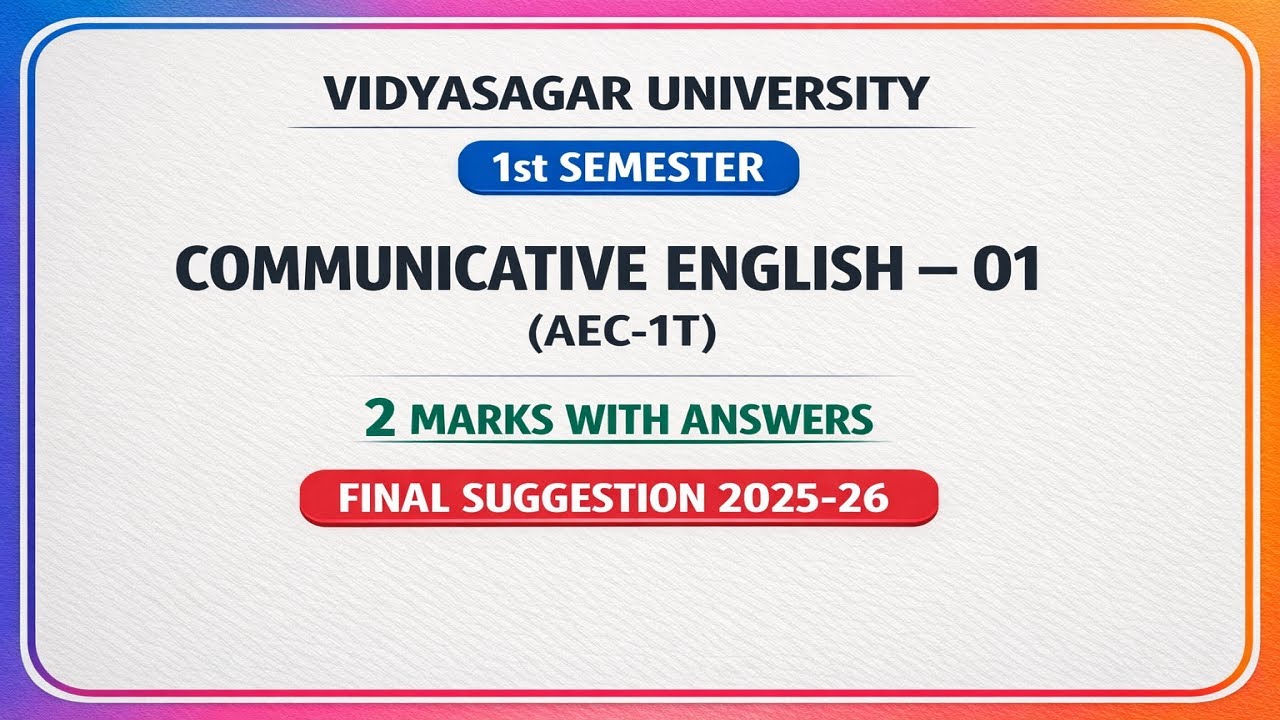 VIDYASAGAR UNIVERSITY

1st SEMESTER

COMMUNICATIVE ENGLISH – 01
(AEC-1T)

2 MARKS WITH ANSWERS

FINAL SUGGESTION 2025-26